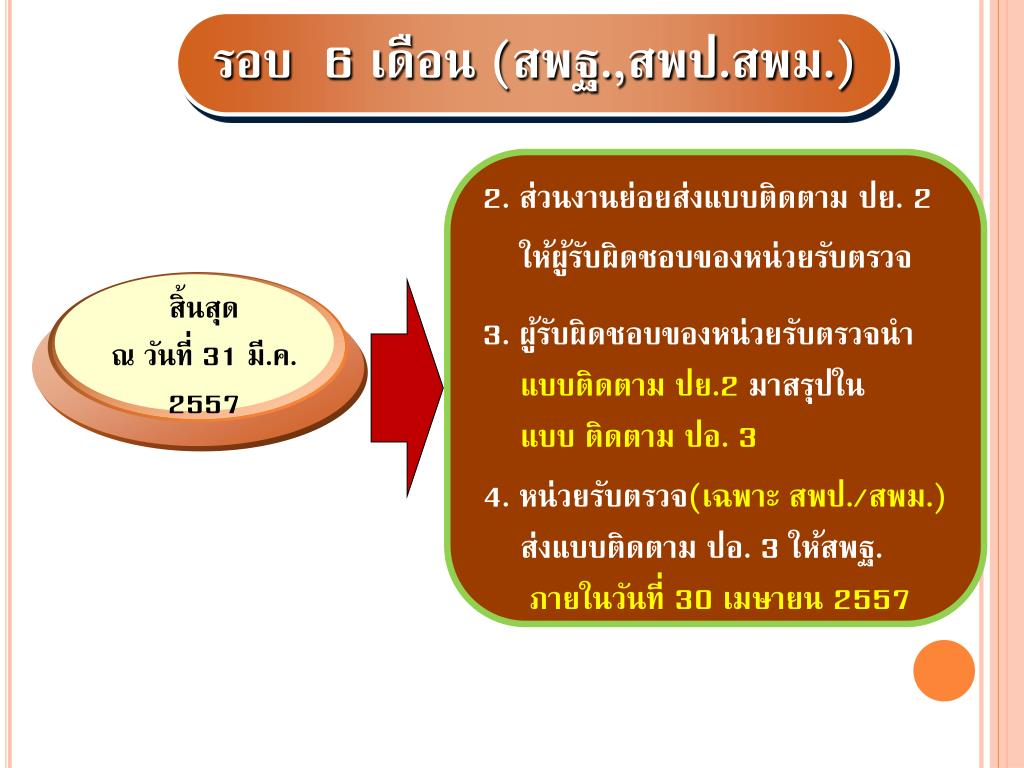 รอบ 6 เดือน (สพฐ.,สพป.สพม.)

สิ้นสุด
ณ วันที่ 31 มี.ค. 2557

2. ส่วนงานย่อยส่งแบบติดตาม ปย. 2 ให้ผู้รับผิดชอบของหน่วยรับตรวจ

3. ผู้รับผิดชอบของหน่วยรับตรวจนำ แบบติดตาม ปย.2 มาสรุปใน แบบ ติดตาม ปอ. 3

4. หน่วยรับตรวจ(เฉพาะ สพป./สพม.) ส่งแบบติดตาม ปอ. 3 ให้สพฐ. ภายในวันที่ 30 เมษายน 2557